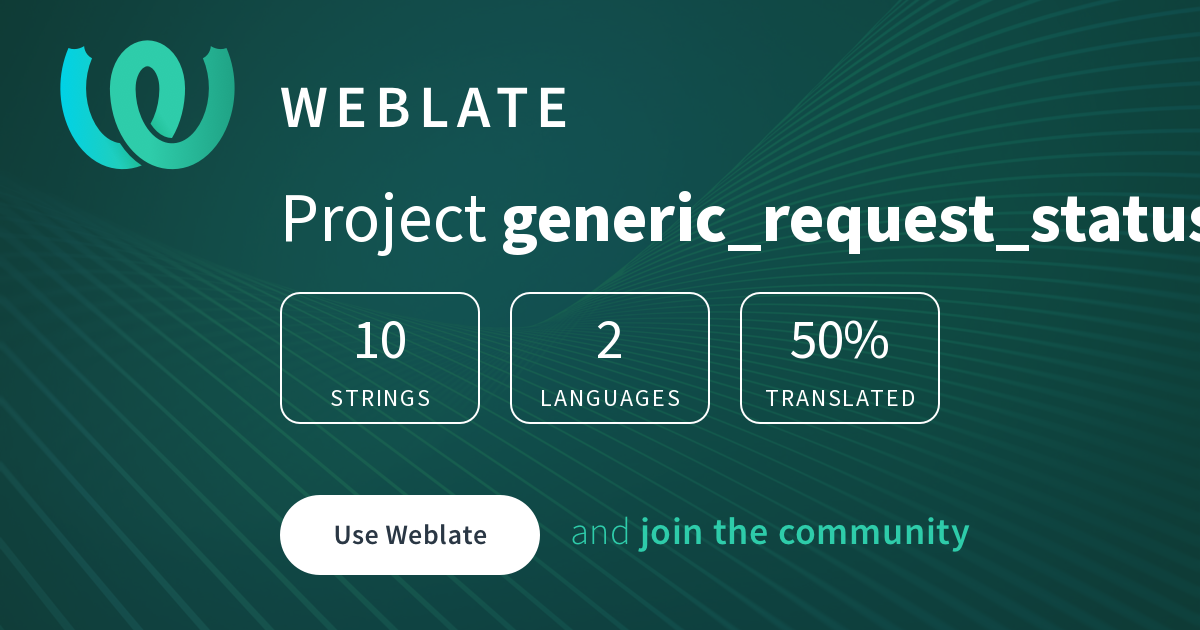 WEBLATE

Project generic_request_status

10
STRINGS

2
LANGUAGES

50%
TRANSLATED

Use Weblate

and join the community